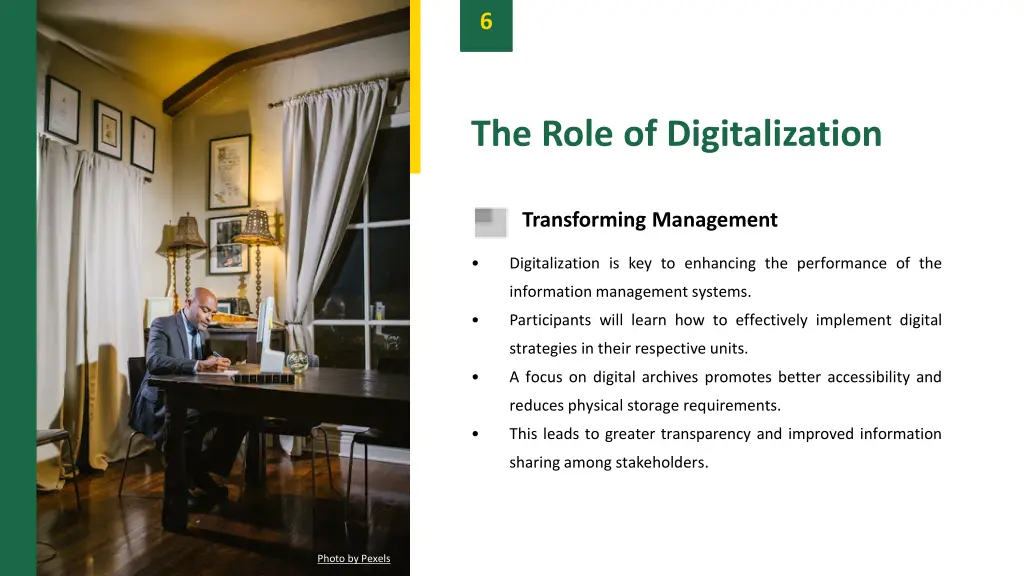 6

The Role of Digitalization

Transforming Management

• Digitalization is key to enhancing the performance of the information management systems.
• Participants will learn how to effectively implement digital strategies in their respective units.
• A focus on digital archives promotes better accessibility and reduces physical storage requirements.
• This leads to greater transparency and improved information sharing among stakeholders.

Photo by Pexels